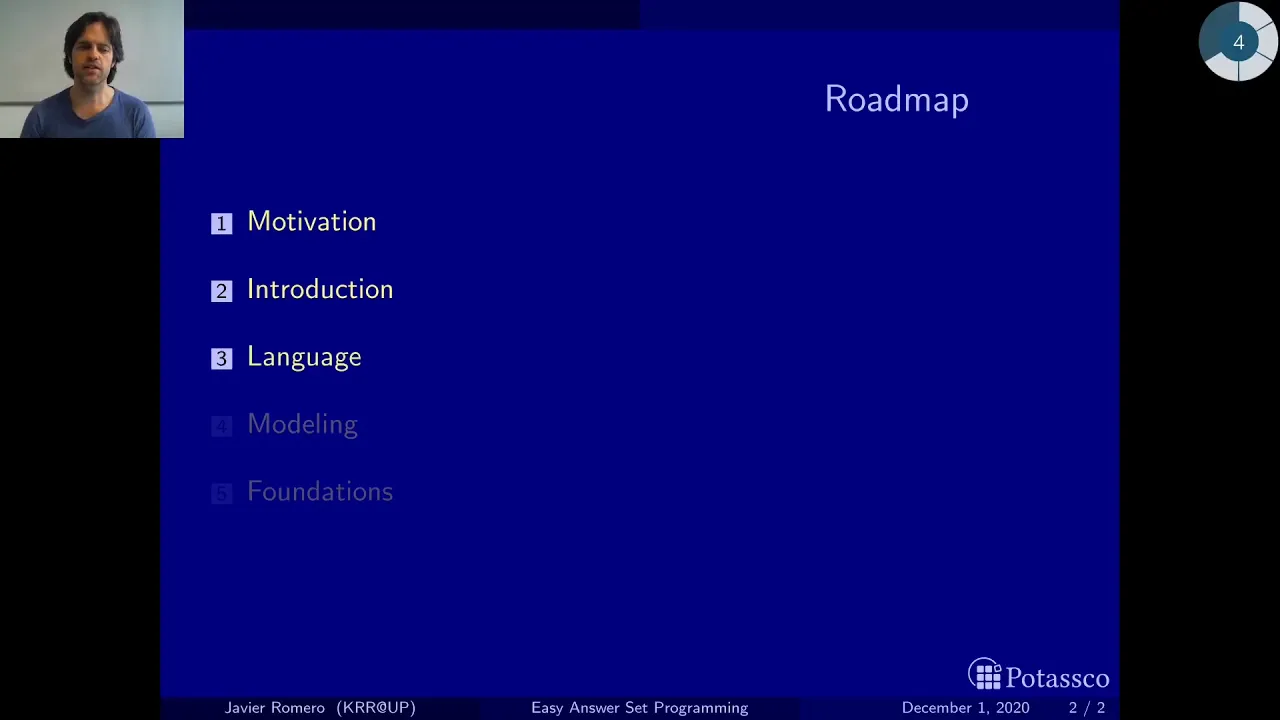 4

Roadmap

1 Motivation

2 Introduction

3 Language

4 Modeling

5 Foundations

Potassco

Javier Romero (KRR@UP) Easy Answer Set Programming December 1, 2020 2 / 2